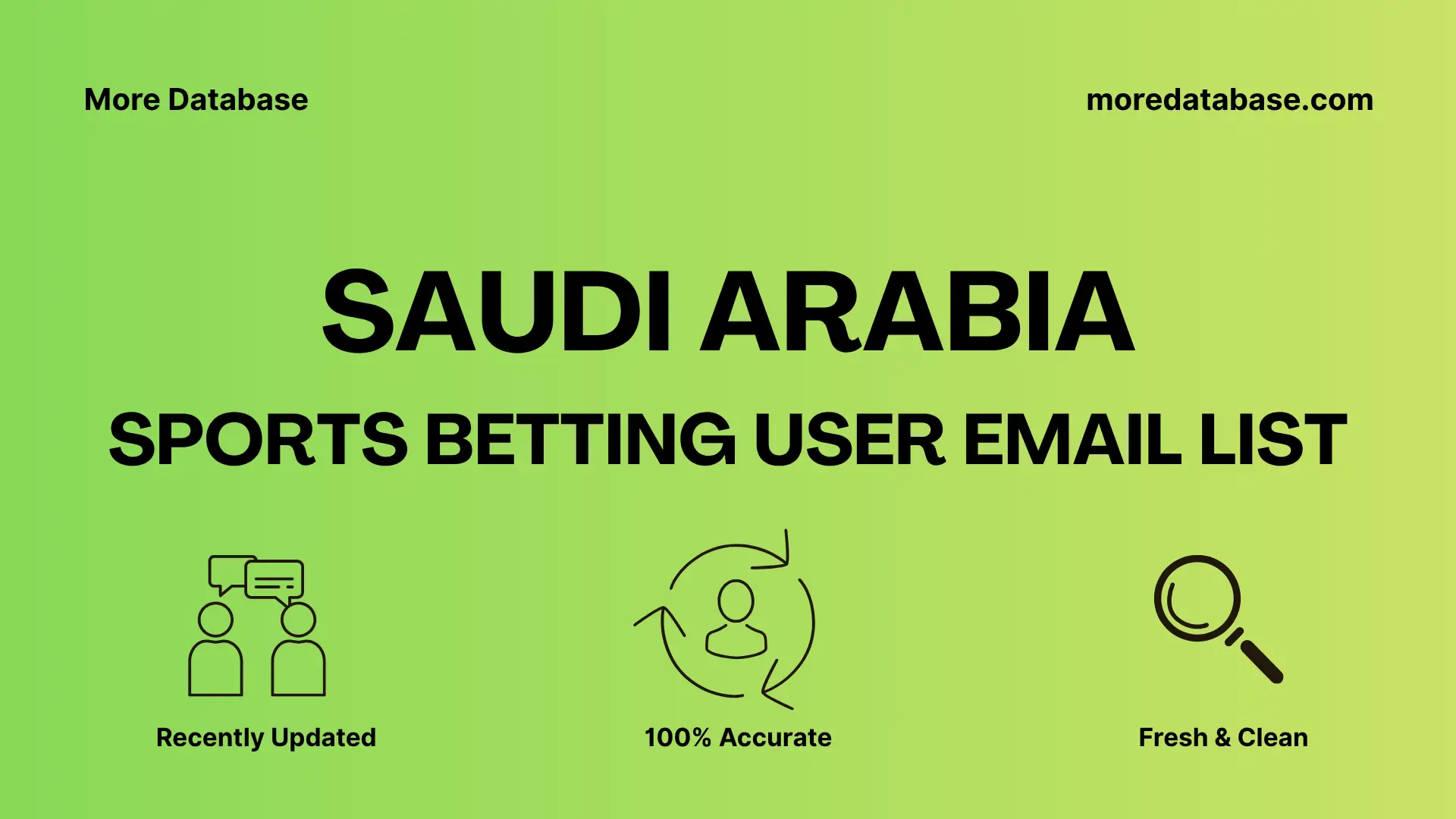 More Database

moredatabase.com

SAUDI ARABIA

SPORTS BETTING USER EMAIL LIST

Recently Updated

100% Accurate

Fresh & Clean